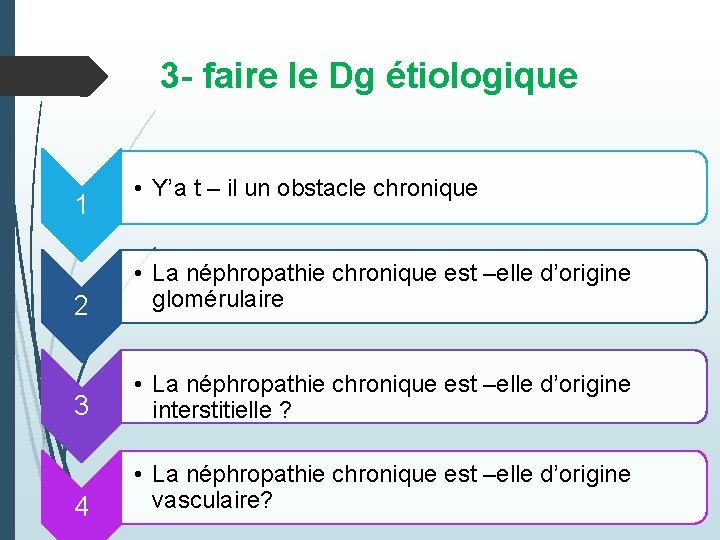 3- faire le Dg étiologique

1

• Y’a t – il un obstacle chronique

2

• La néphropathie chronique est –elle d’origine glomérulaire

3

• La néphropathie chronique est –elle d’origine interstitielle ?

4

• La néphropathie chronique est –elle d’origine vasculaire?